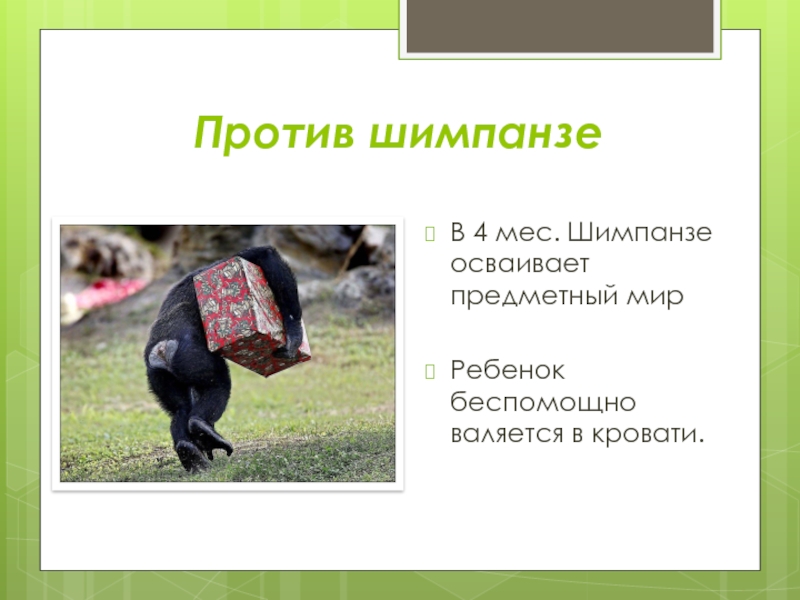 Против шимпанзе

В 4 мес. Шимпанзе осваивает предметный мир

Ребенок беспомощно валяется в кровати.